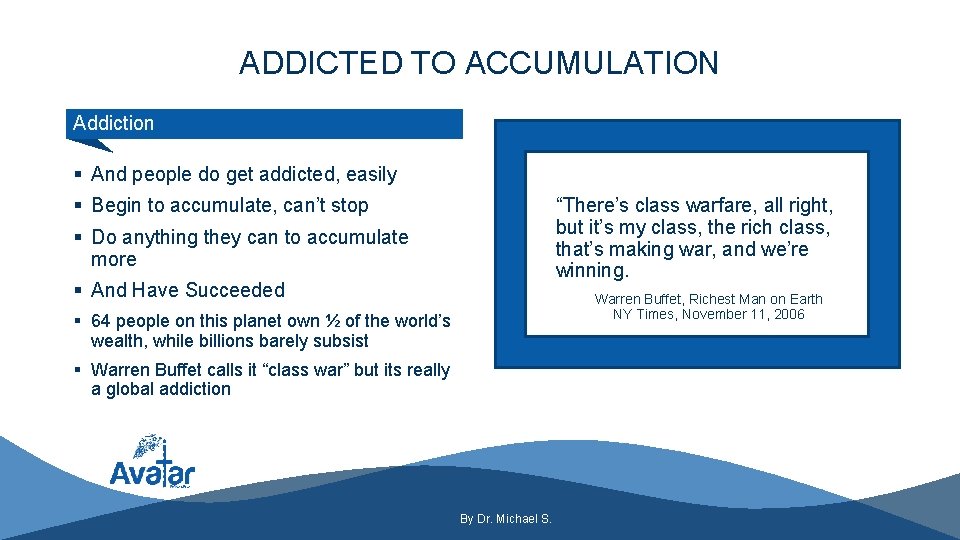 ADDICTED TO ACCUMULATION

Addiction

▪ And people do get addicted, easily

▪ Begin to accumulate, can't stop

▪ Do anything they can to accumulate more

▪ And Have Succeeded

▪ 64 people on this planet own ½ of the world's wealth, while billions barely subsist

▪ Warren Buffet calls it "class war" but its really a global addiction

"There's class warfare, all right, but it's my class, the rich class, that's making war, and we're winning.

Warren Buffet, Richest Man on Earth
NY Times, November 11, 2006

Avatar

By Dr. Michael S.